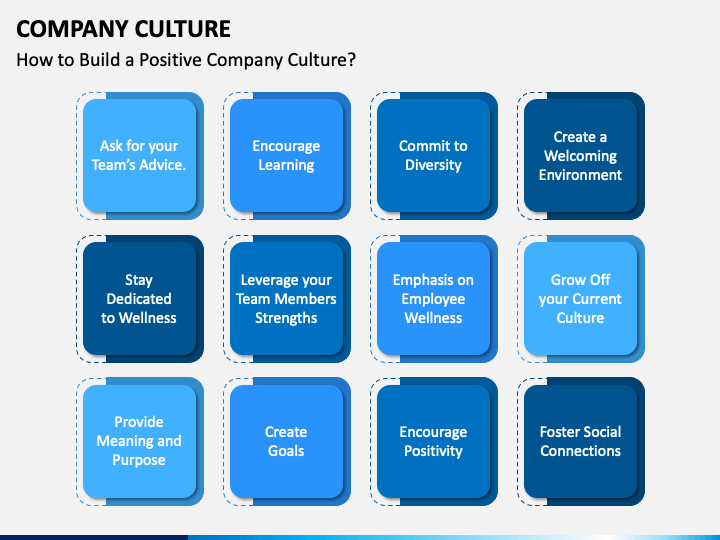 COMPANY CULTURE

How to Build a Positive Company Culture?

Ask for your Team's Advice.

Encourage Learning

Commit to Diversity

Create a Welcoming Environment

Stay Dedicated to Wellness

Leverage your Team Members Strengths

Emphasis on Employee Wellness

Grow Off your Current Culture

Provide Meaning and Purpose

Create Goals

Encourage Positivity

Foster Social Connections